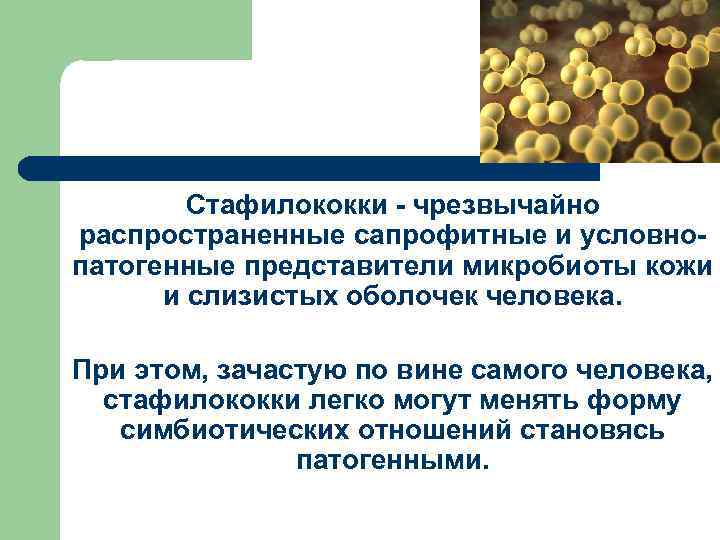 Стафилококки - чрезвычайно распространенные сапрофитные и условно-патогенные представители микробиоты кожи и слизистых оболочек человека.

При этом, зачастую по вине самого человека, стафилококки легко могут менять форму симбиотических отношений становясь патогенными.